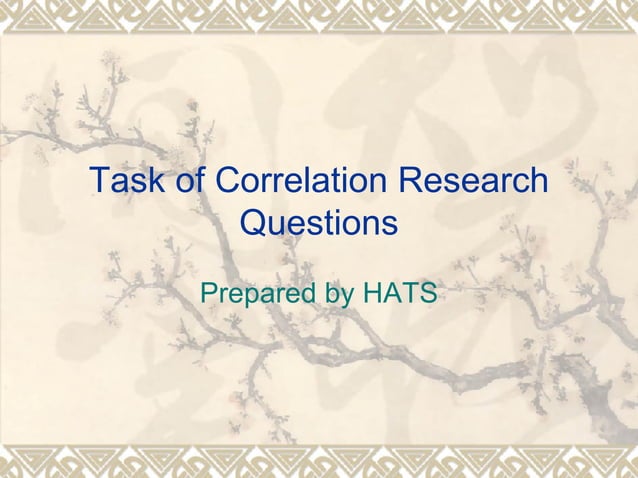 Task of Correlation Research Questions

Prepared by HATS